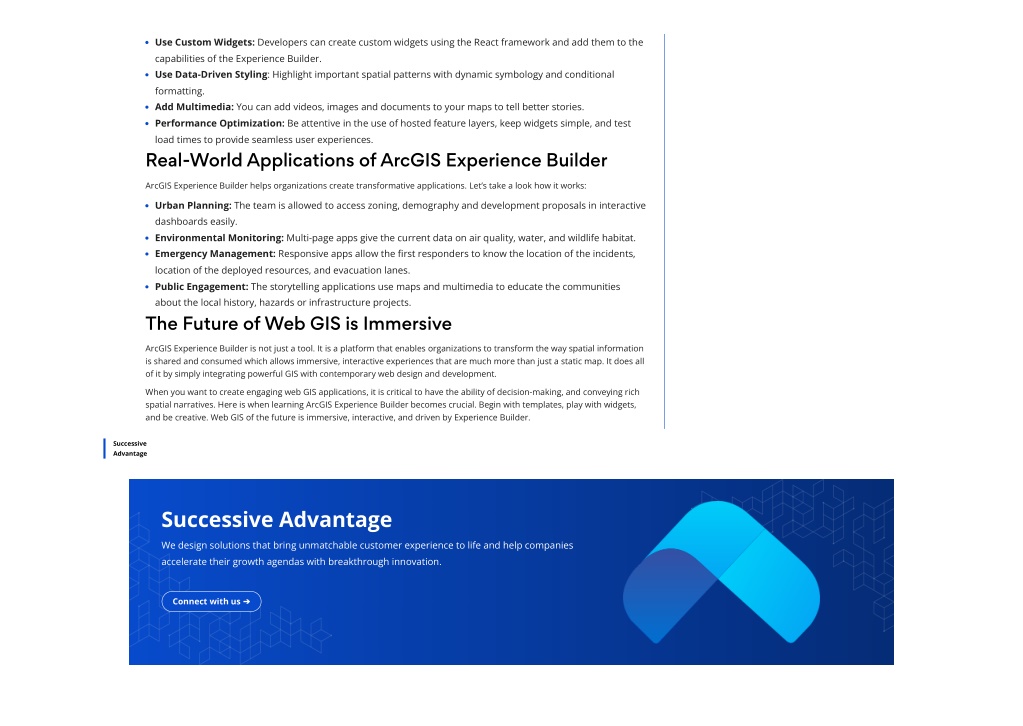 - **Use Custom Widgets:** Developers can create custom widgets using the React framework and add them to the capabilities of the Experience Builder.
- **Use Data-Driven Styling**: Highlight important spatial patterns with dynamic symbology and conditional formatting.
- **Add Multimedia:** You can add videos, images and documents to your maps to tell better stories.
- **Performance Optimization:** Be attentive in the use of hosted feature layers, keep widgets simple, and test load times to provide seamless user experiences.

Real-World Applications of ArcGIS Experience Builder

ArcGIS Experience Builder helps organizations create transformative applications. Let's take a look how it works:

- **Urban Planning:** The team is allowed to access zoning, demography and development proposals in interactive dashboards easily.
- **Environmental Monitoring:** Multi-page apps give the current data on air quality, water, and wildlife habitat.
- **Emergency Management:** Responsive apps allow the first responders to know the location of the incidents, location of the deployed resources, and evacuation lanes.
- **Public Engagement:** The storytelling applications use maps and multimedia to educate the communities about the local history, hazards or infrastructure projects.

The Future of Web GIS is Immersive

ArcGIS Experience Builder is not just a tool. It is a platform that enables organizations to transform the way spatial information is shared and consumed which allows immersive, interactive experiences that are much more than just a static map. It does all of it by simply integrating powerful GIS with contemporary web design and development.

When you want to create engaging web GIS applications, it is critical to have the ability of decision-making, and conveying rich spatial narratives. Here is when learning ArcGIS Experience Builder becomes crucial. Begin with templates, play with widgets, and be creative. Web GIS of the future is immersive, interactive, and driven by Experience Builder.

Successive Advantage

Successive Advantage

We design solutions that bring unmatchable customer experience to life and help companies accelerate their growth agendas with breakthrough innovation.

Connect with us →